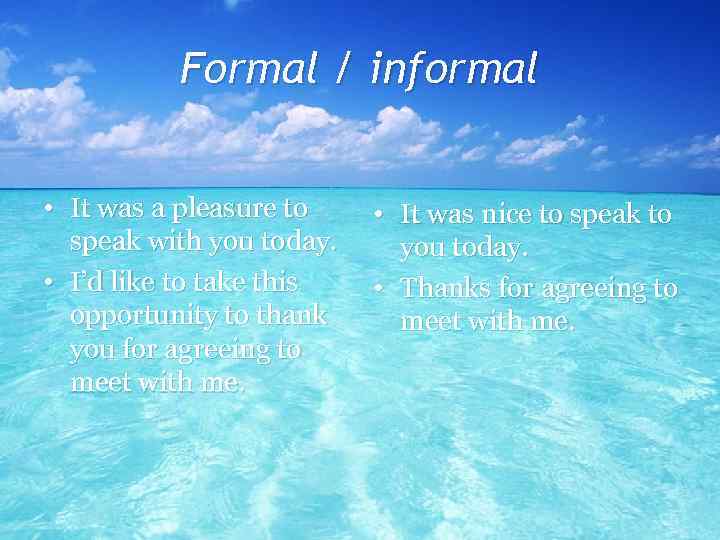 Formal / informal

• It was a pleasure to speak with you today.
• I'd like to take this opportunity to thank you for agreeing to meet with me.

• It was nice to speak to you today.
• Thanks for agreeing to meet with me.